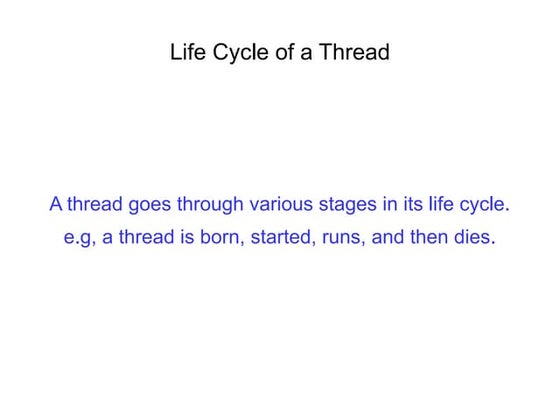 Life Cycle of a Thread

A thread goes through various stages in its life cycle.
e.g, a thread is born, started, runs, and then dies.